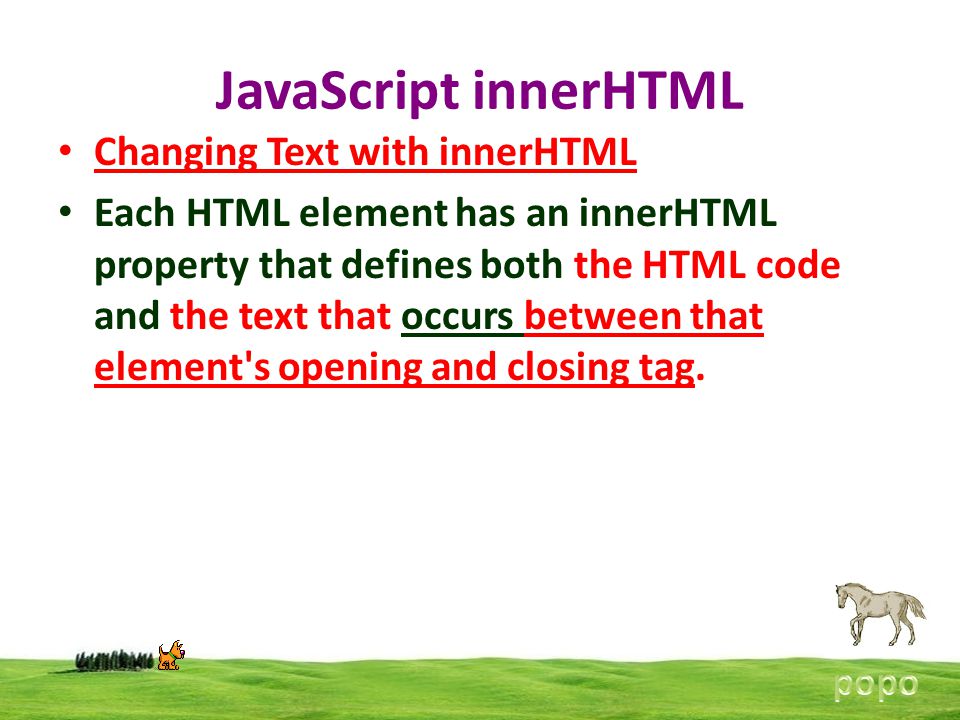 JavaScript innerHTML

• Changing Text with innerHTML

• Each HTML element has an innerHTML property that defines both the HTML code and the text that occurs between that element's opening and closing tag.

popo